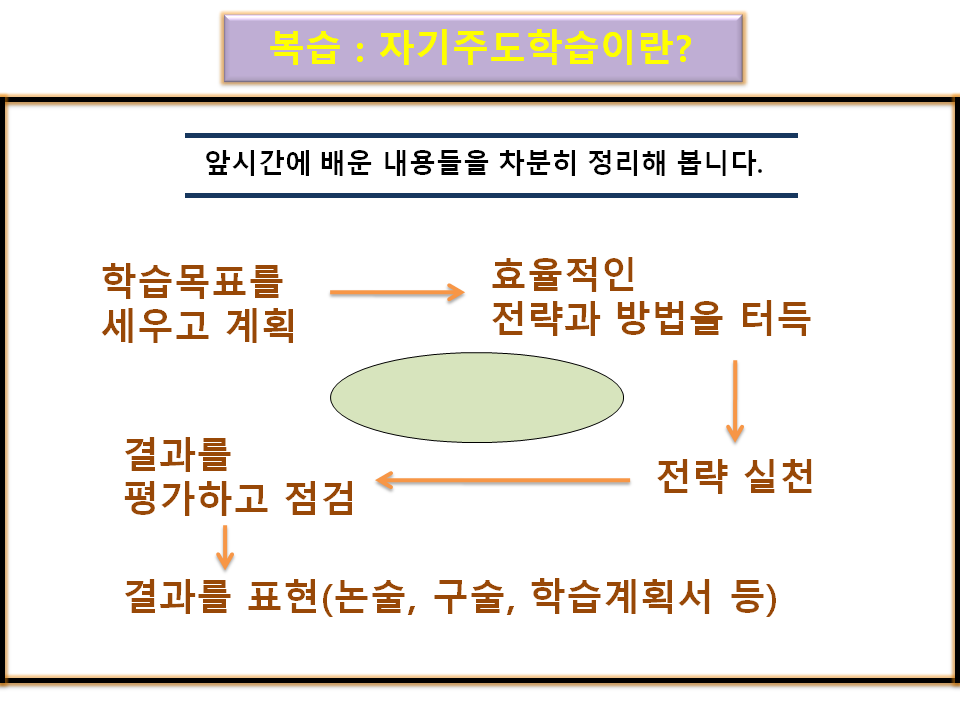 복습 : 자기주도학습이란?

앞시간에 배운 내용들을 차분히 정리해 봅니다.

학습목표를 세우고 계획

효율적인 전략과 방법을 터득

전략 실천

결과를 평가하고 점검

결과를 표현(논술, 구술, 학습계획서 등)